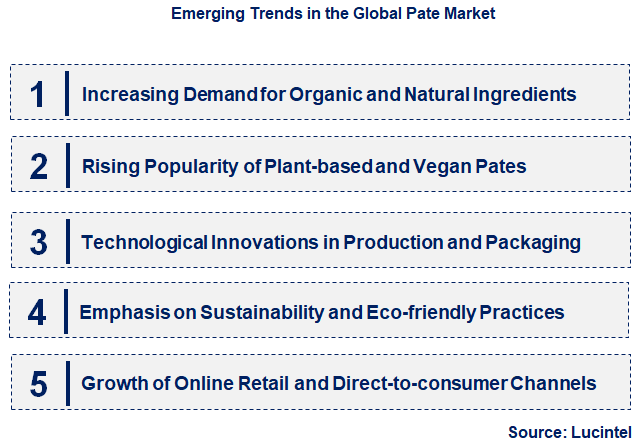 Emerging Trends in the Global Pate Market

1 Increasing Demand for Organic and Natural Ingredients

2 Rising Popularity of Plant-based and Vegan Pates

3 Technological Innovations in Production and Packaging

4 Emphasis on Sustainability and Eco-friendly Practices

5 Growth of Online Retail and Direct-to-consumer Channels

Source: Lucintel